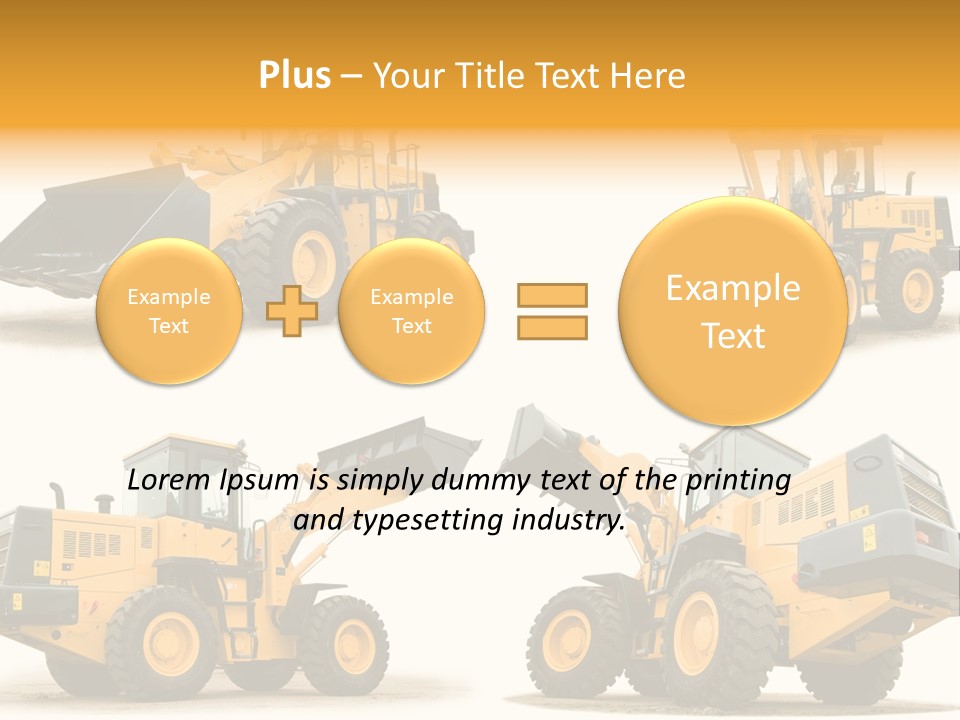 Plus – Your Title Text Here

Example Text

Example Text

Example Text

Lorem Ipsum is simply dummy text of the printing and typesetting industry.